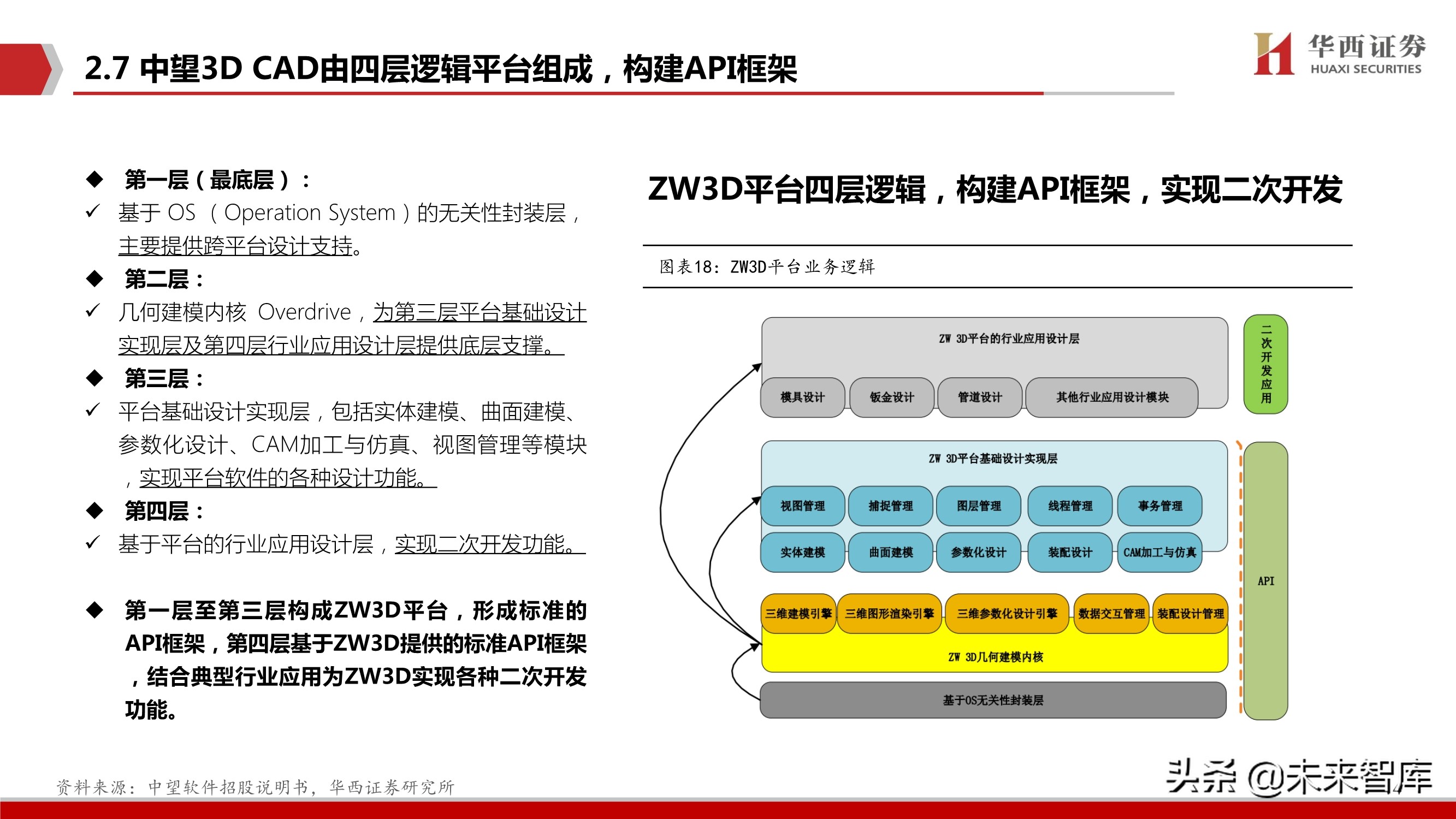 2.7 中望3D CAD由四层逻辑平台组成，构建API框架

华西证券
HUAXI SECURITIES

◆ 第一层（最底层）：
✓ 基于 OS （Operation System）的无关性封装层，主要提供跨平台设计支持。
◆ 第二层：
✓ 几何建模内核 Overdrive，为第三层平台基础设计实现层及第四层行业应用设计层提供底层支撑。
◆ 第三层：
✓ 平台基础设计实现层，包括实体建模、曲面建模、参数化设计、CAM加工与仿真、视图管理等模块，实现平台软件的各种设计功能。
◆ 第四层：
✓ 基于平台的行业应用设计层，实现二次开发功能。

◆ 第一层至第三层构成ZW3D平台，形成标准的API框架，第四层基于ZW3D提供的标准API框架，结合典型行业应用为ZW3D实现各种二次开发功能。

ZW3D平台四层逻辑，构建API框架，实现二次开发

图表18：ZW3D平台业务逻辑

ZW 3D平台的行业应用设计层
模具设计
钣金设计
管道设计
其他行业应用设计模块
二次开发应用

ZW 3D平台基础设计实现层
视图管理
捕捉管理
图层管理
线程管理
事务管理
实体建模
曲面建模
参数化设计
装配设计
CAM加工与仿真
API

三维建模引擎
三维图形渲染引擎
三维参数化设计引擎
数据交互管理
装配设计管理
ZW 3D几何建模内核

基于OS无关性封装层

资料来源：中望软件招股说明书，华西证券研究所

头条 @未来智库